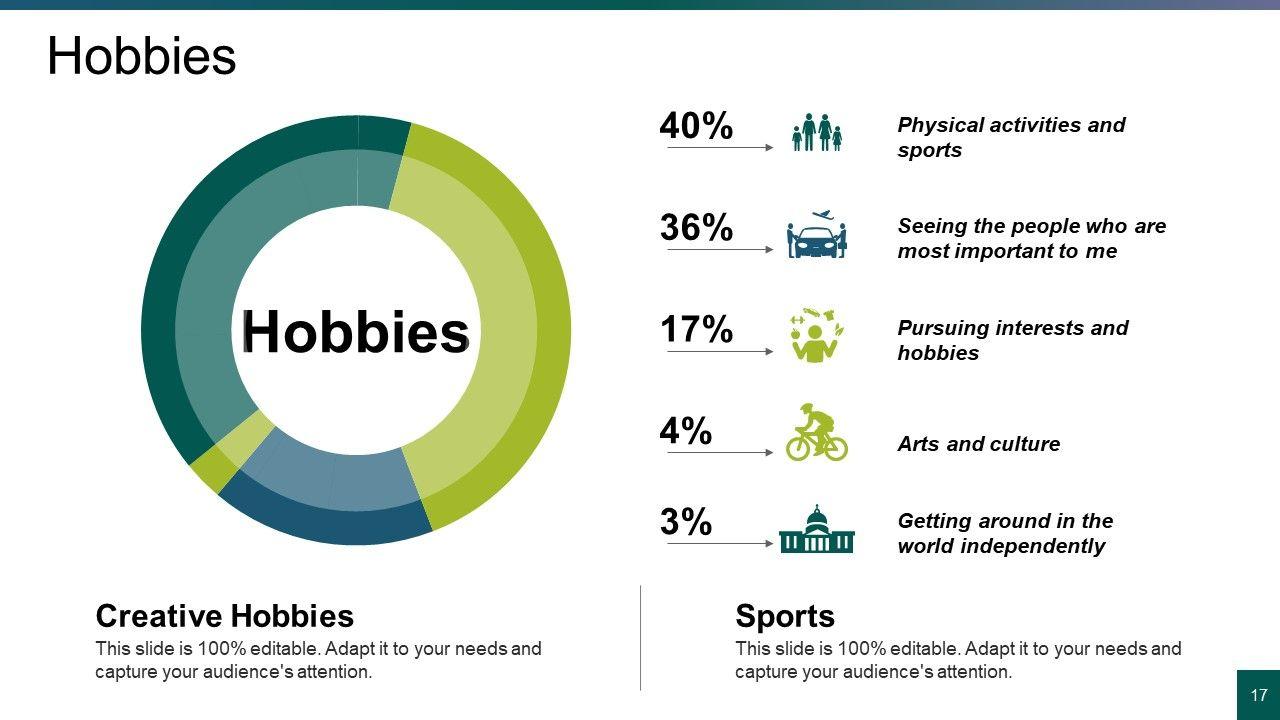 Hobbies

Hobbies

40%

Physical activities and sports

36%

Seeing the people who are most important to me

17%

Pursuing interests and hobbies

4%

Arts and culture

3%

Getting around in the world independently

Creative Hobbies

This slide is 100% editable. Adapt it to your needs and capture your audience's attention.

Sports

This slide is 100% editable. Adapt it to your needs and capture your audience's attention.

17